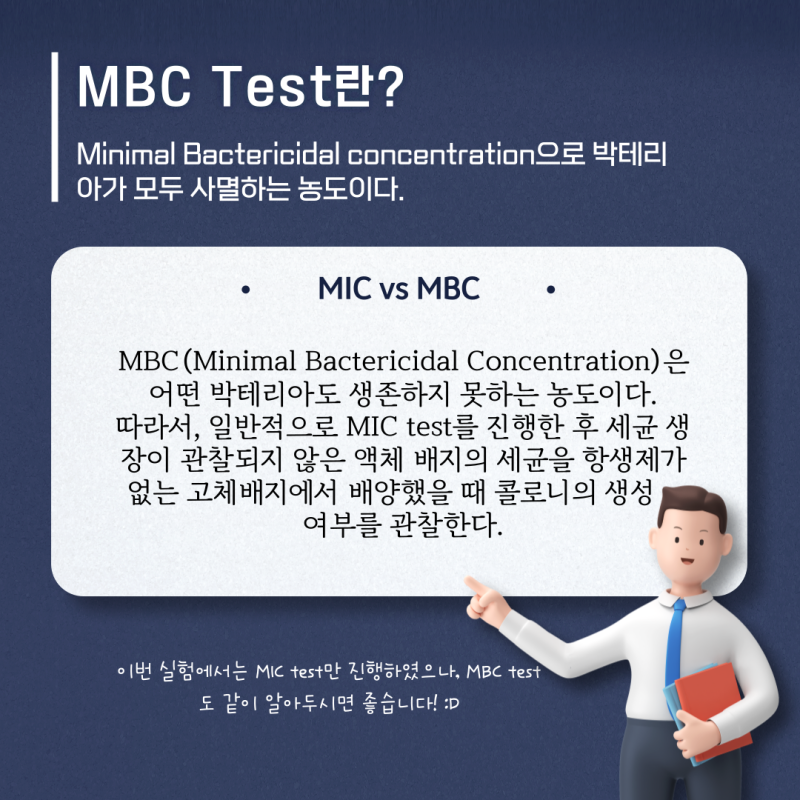 MBC Test란?

Minimal Bactericidal concentration으로 박테리아가 모두 사멸하는 농도이다.

• MIC vs MBC •

MBC(Minimal Bactericidal Concentration)은 어떤 박테리아도 생존하지 못하는 농도이다. 따라서, 일반적으로 MIC test를 진행한 후 세균 생장이 관찰되지 않은 액체 배지의 세균을 항생제가 없는 고체배지에서 배양했을 때 콜로니의 생성 여부를 관찰한다.

이번 실험에서는 MIC test만 진행하였으나, MBC test도 같이 알아두시면 좋습니다! :D